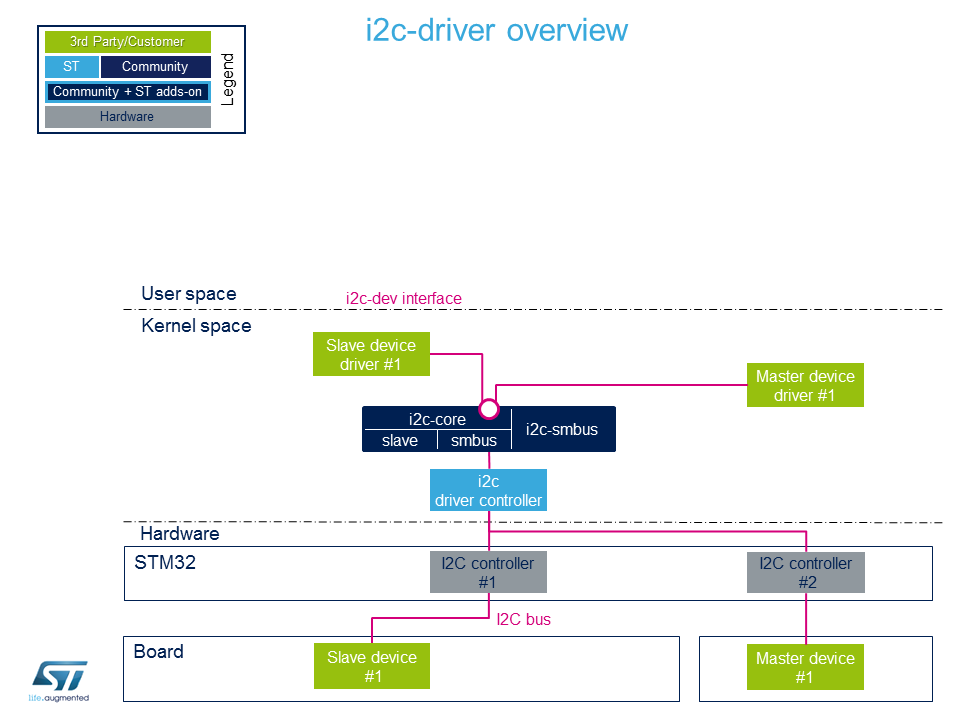 3rd Party/Customer
ST
Community
Community + ST adds-on
Hardware
Legend

i2c-driver overview

User space
i2c-dev interface
Kernel space
Slave device driver #1
Master device driver #1
i2c-core
slave
smbus
i2c-smbus
i2c driver controller
Hardware
STM32
I2C controller #1
I2C controller #2
I2C bus
Board
Slave device #1
Master device #1

ST
life.augmented